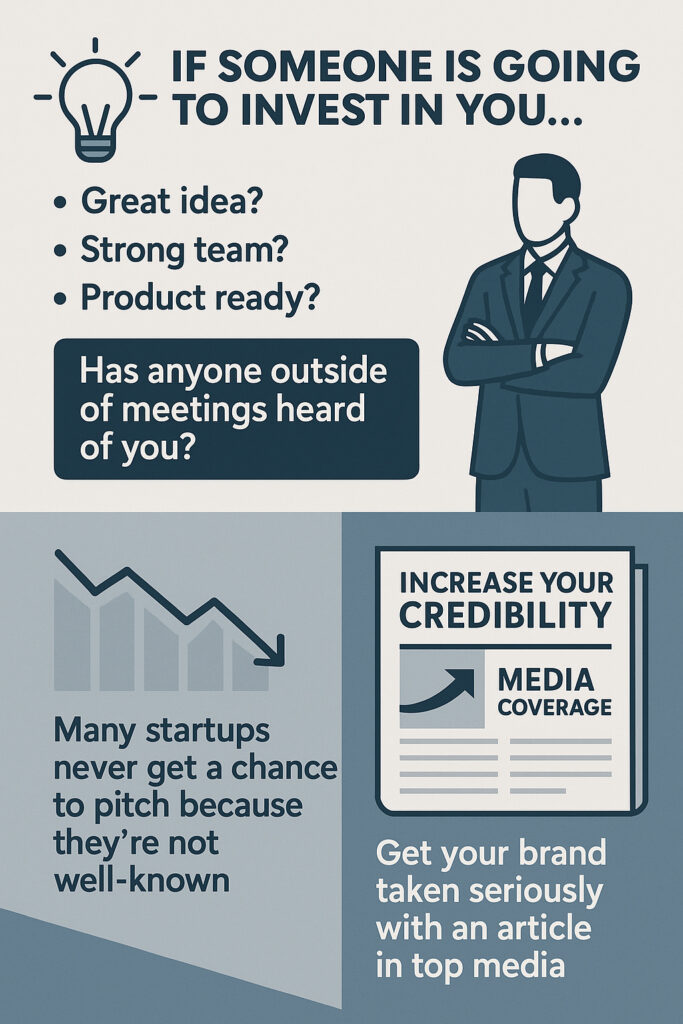 IF SOMEONE IS GOING TO INVEST IN YOU...

• Great idea?
• Strong team?
• Product ready?

Has anyone outside of meetings heard of you?

Many startups never get a chance to pitch because they're not well-known

INCREASE YOUR CREDIBILITY

MEDIA COVERAGE

Get your brand taken seriously with an article in top media